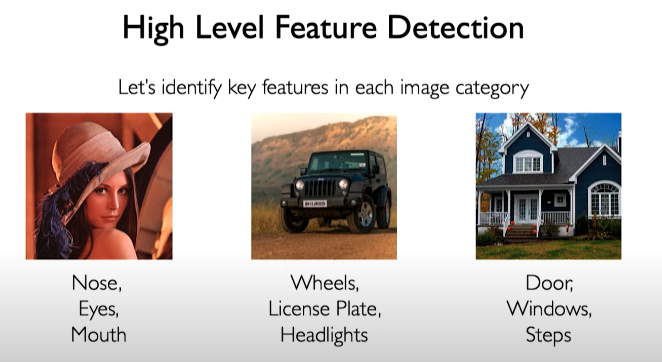 High Level Feature Detection

Let's identify key features in each image category

Nose,
Eyes,
Mouth

Wheels,
License Plate,
Headlights

Door,
Windows,
Steps